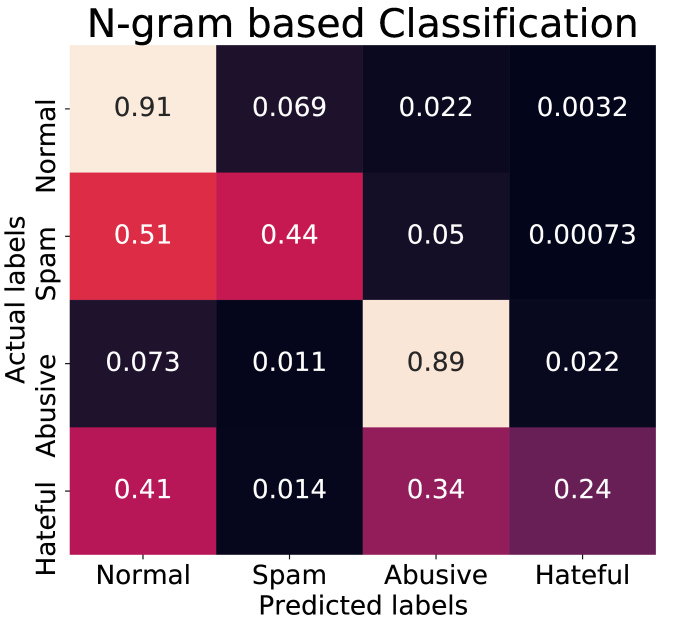 N-gram based Classification

Actual labels

| | Normal | Spam | Abusive | Hateful |
|---|---|---|---|---|
| Normal | 0.91 | 0.069 | 0.022 | 0.0032 |
| Spam | 0.51 | 0.44 | 0.05 | 0.00073 |
| Abusive | 0.073 | 0.011 | 0.89 | 0.022 |
| Hateful | 0.41 | 0.014 | 0.34 | 0.24 |

Predicted labels